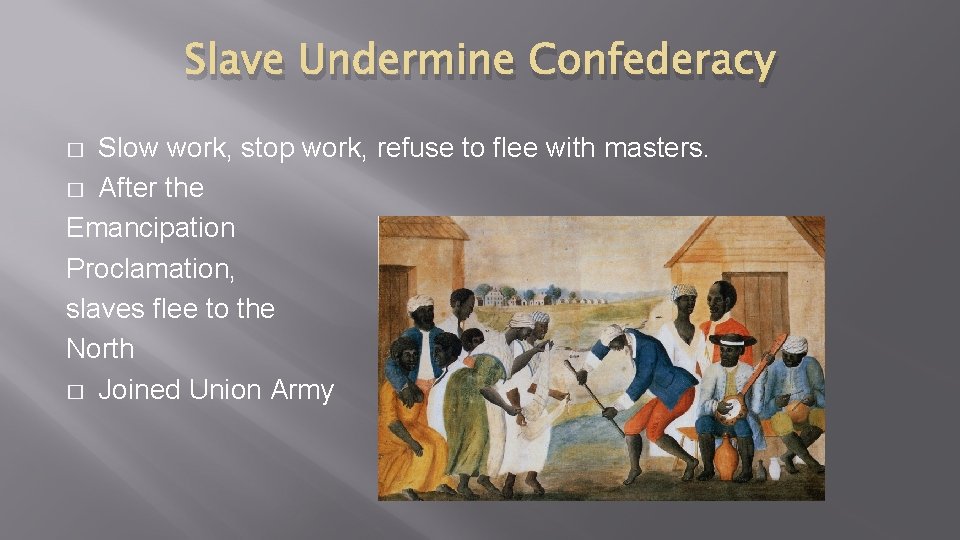 Slave Undermine Confederacy

□ Slow work, stop work, refuse to flee with masters.

□ After the Emancipation Proclamation, slaves flee to the North

□ Joined Union Army